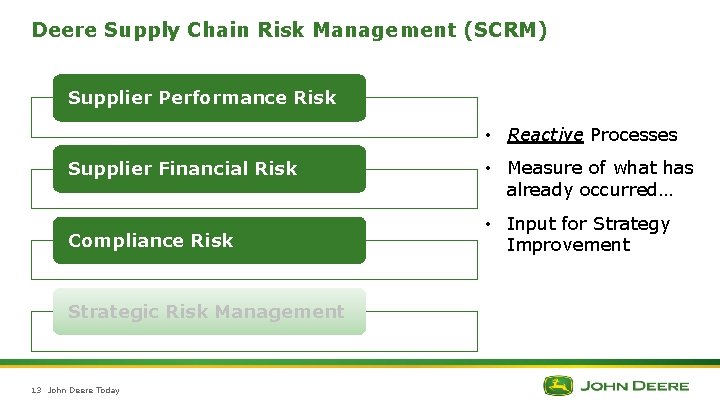 Deere Supply Chain Risk Management (SCRM)

Supplier Performance Risk

Supplier Financial Risk

Compliance Risk

Strategic Risk Management

• Reactive Processes

• Measure of what has already occurred…

• Input for Strategy Improvement

13 John Deere Today

JOHN DEERE